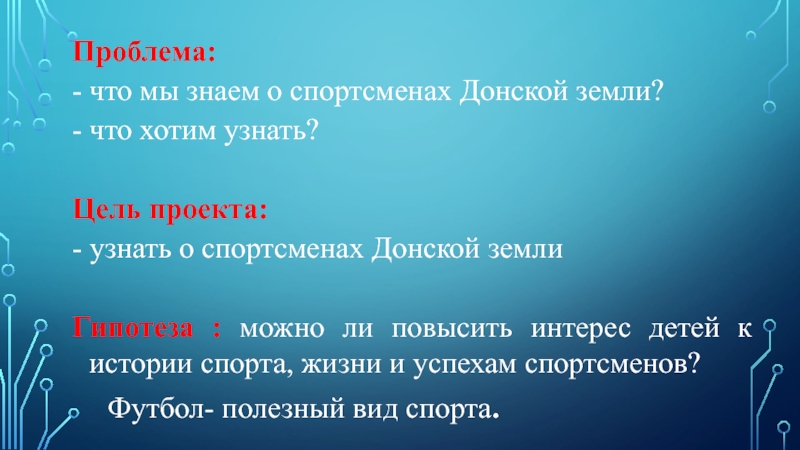 Проблема:
- что мы знаем о спортсменах Донской земли?
- что хотим узнать?

Цель проекта:
- узнать о спортсменах Донской земли

Гипотеза : можно ли повысить интерес детей к истории спорта, жизни и успехам спортсменов?

Футбол- полезный вид спорта.